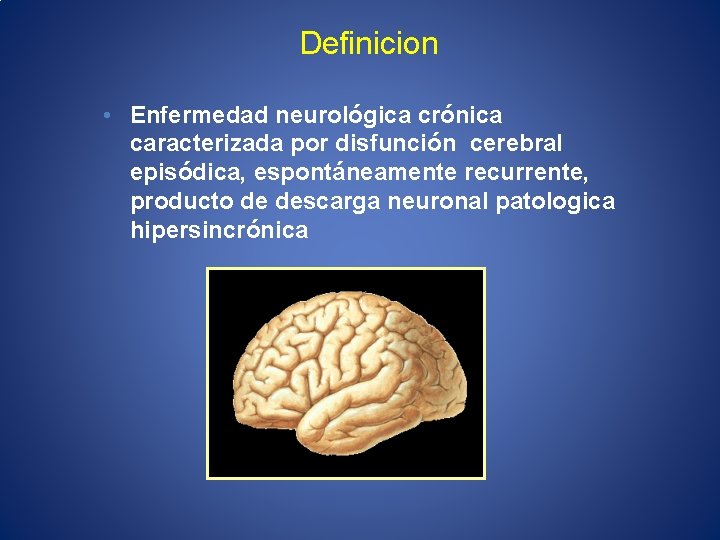 Definicion

• Enfermedad neurológica crónica caracterizada por disfunción cerebral episódica, espontáneamente recurrente, producto de descarga neuronal patologica hipersincrónica